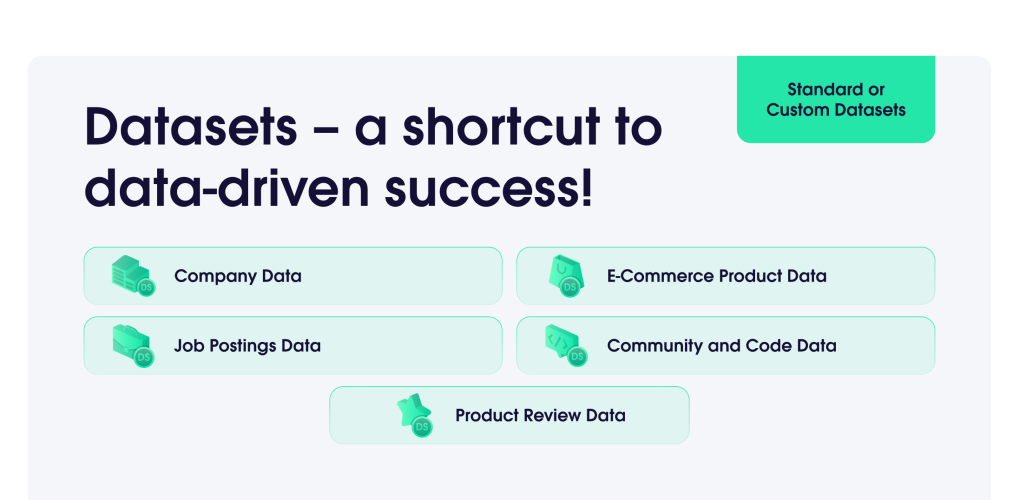 Standard or Custom Datasets

Datasets – a shortcut to data-driven success!

DS Company Data

DS E-Commerce Product Data

DS Job Postings Data

DS Community and Code Data

DS Product Review Data